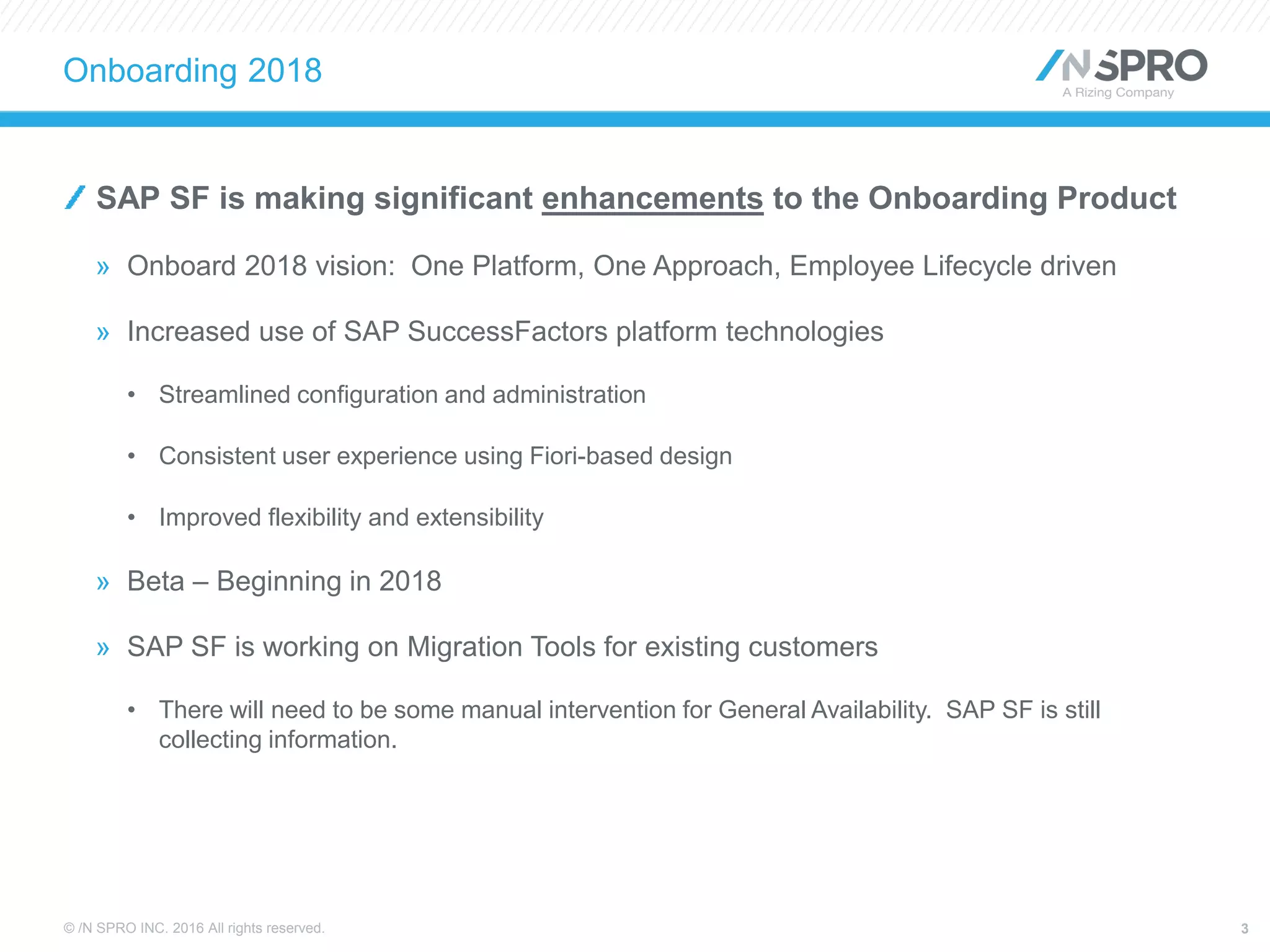 Onboarding 2018

/N SPRO
A Rizing Company

SAP SF is making significant enhancements to the Onboarding Product

» Onboard 2018 vision: One Platform, One Approach, Employee Lifecycle driven

» Increased use of SAP SuccessFactors platform technologies

• Streamlined configuration and administration

• Consistent user experience using Fiori-based design

• Improved flexibility and extensibility

» Beta – Beginning in 2018

» SAP SF is working on Migration Tools for existing customers

• There will need to be some manual intervention for General Availability. SAP SF is still collecting information.

© /N SPRO INC. 2016 All rights reserved.

3